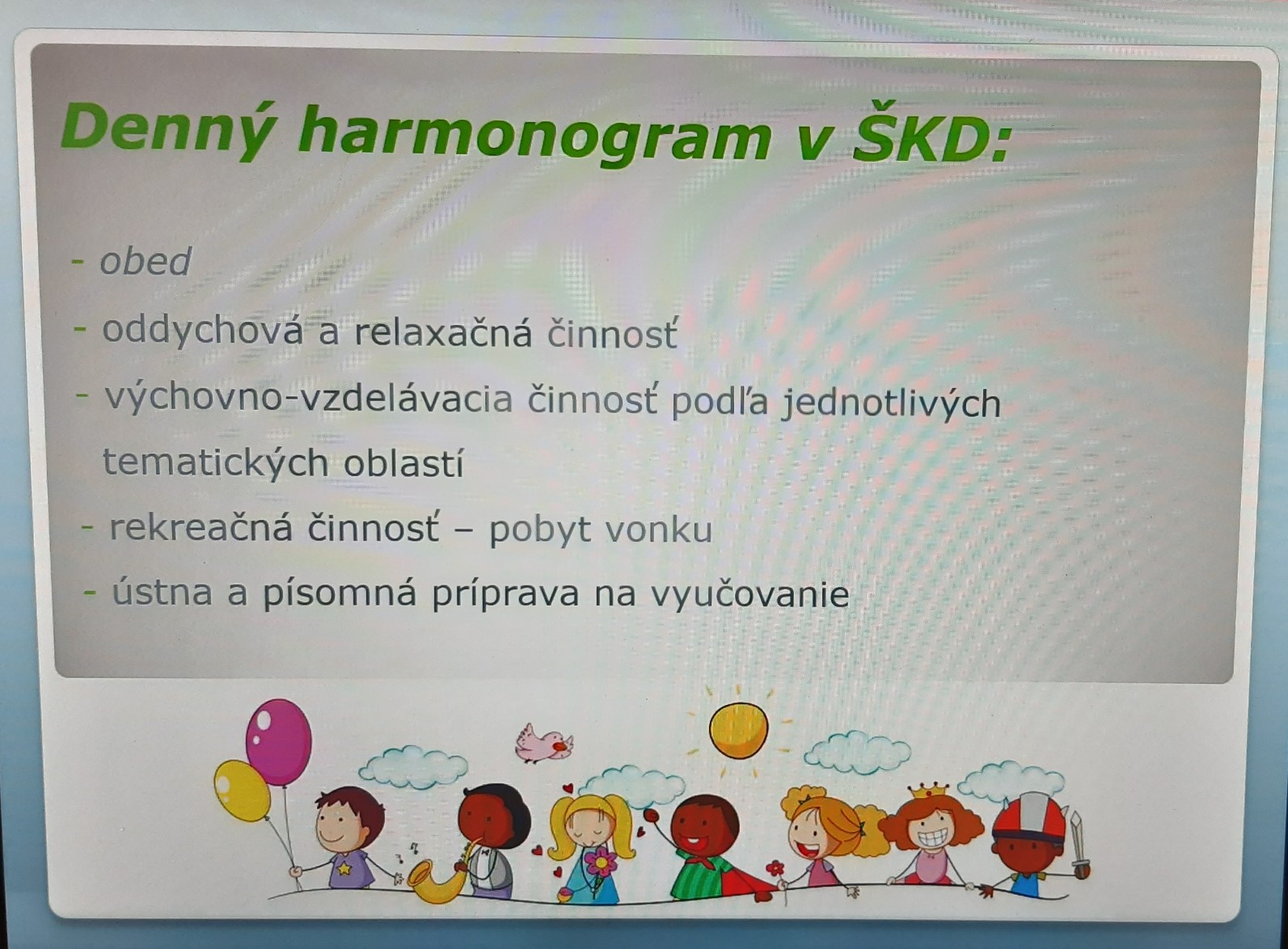 Denný harmonogram v ŠKD:

- obed
- oddychová a relaxačná činnosť
- výchovno-vzdelávacia činnosť podľa jednotlivých tematických oblastí
- rekreačná činnosť – pobyt vonku
- ústna a písomná príprava na vyučovanie